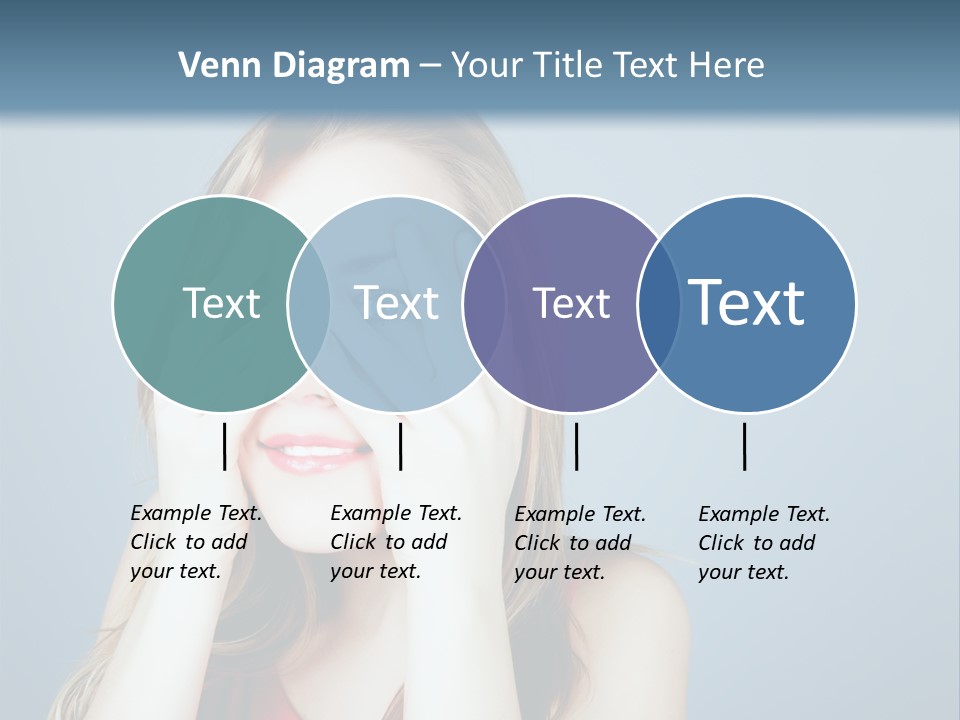 Venn Diagram – Your Title Text Here

Text

Text

Text

Text

Example Text. Click to add your text.

Example Text. Click to add your text.

Example Text. Click to add your text.

Example Text. Click to add your text.